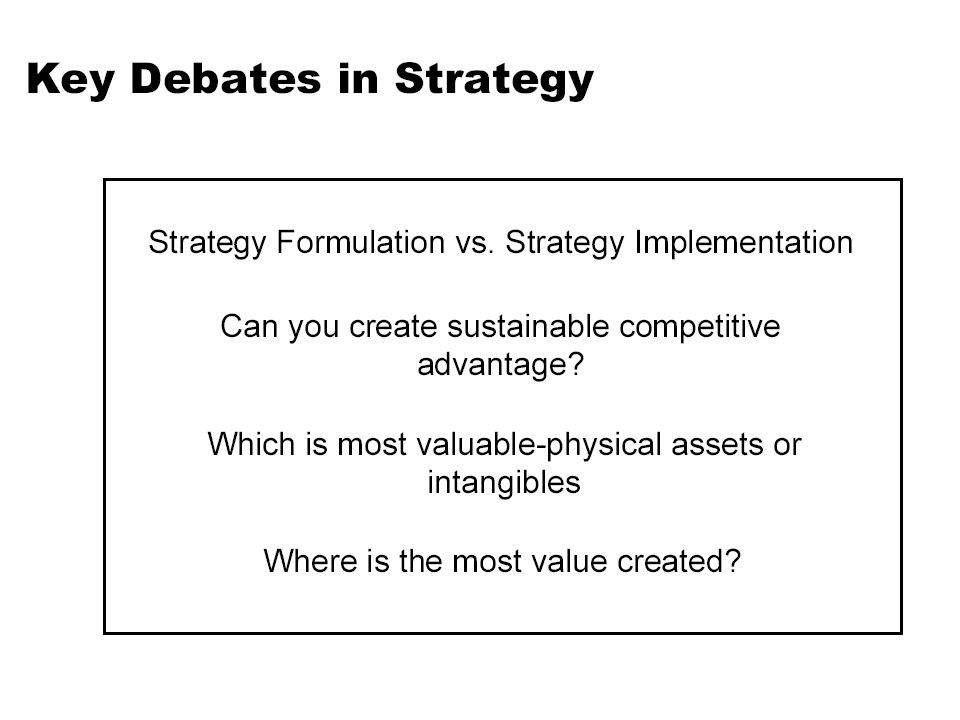 Key Debates in Strategy

Strategy Formulation vs. Strategy Implementation

Can you create sustainable competitive advantage?

Which is most valuable-physical assets or intangibles

Where is the most value created?